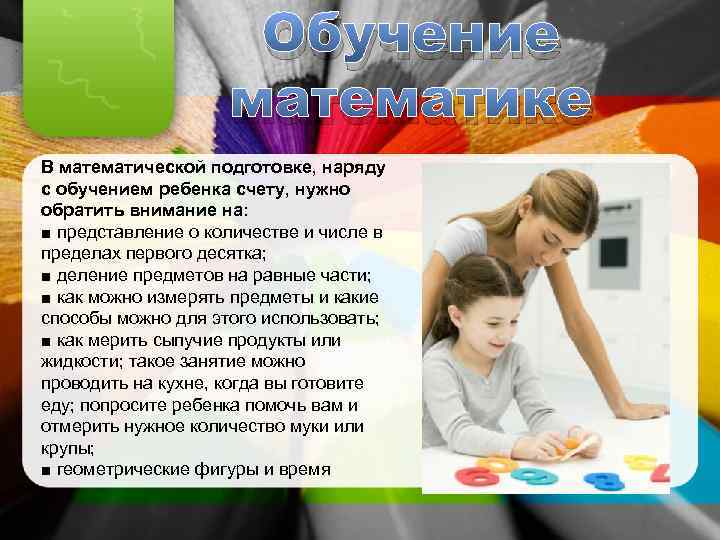 Обучение математике

В математической подготовке, наряду с обучением ребенка счету, нужно обратить внимание на:
■ представление о количестве и числе в пределах первого десятка;
■ деление предметов на равные части;
■ как можно измерять предметы и какие способы можно для этого использовать;
■ как мерить сыпучие продукты или жидкости; такое занятие можно проводить на кухне, когда вы готовите еду; попросите ребенка помочь вам и отмерить нужное количество муки или крупы;
■ геометрические фигуры и время